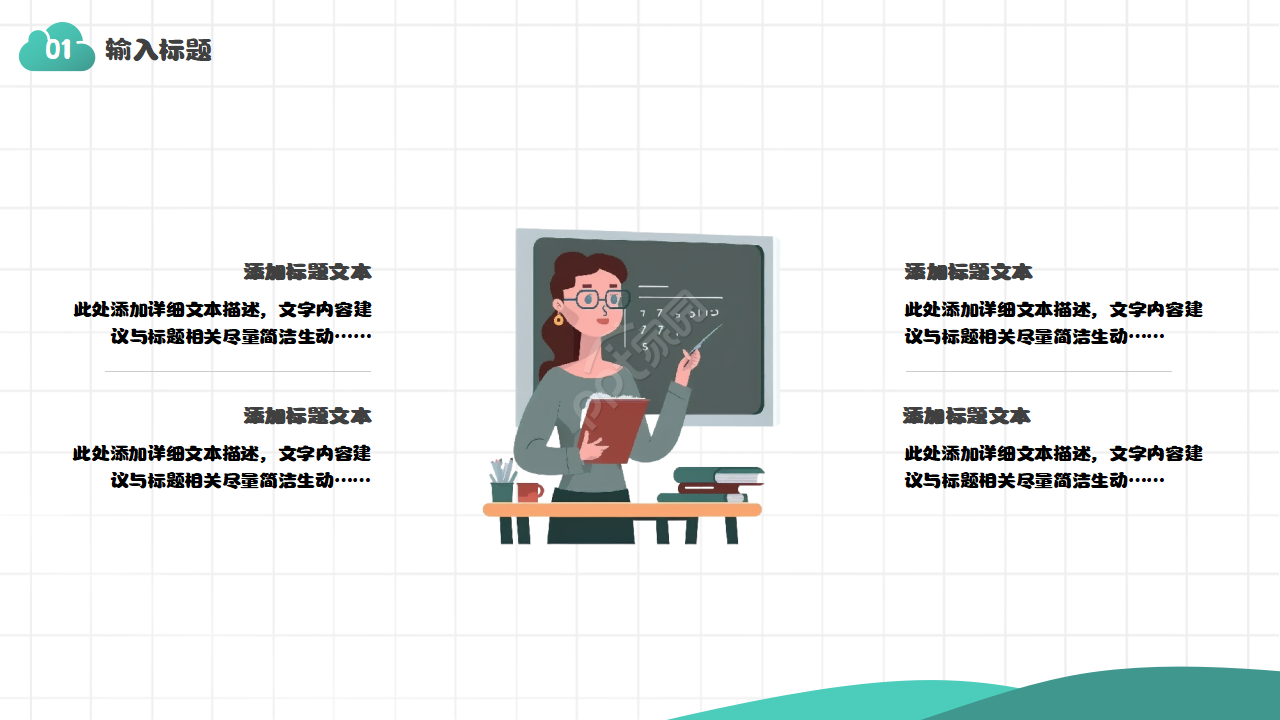 01 输入标题

添加标题文本

此处添加详细文本描述，文字内容建议与标题相关尽量简洁生动……

添加标题文本

此处添加详细文本描述，文字内容建议与标题相关尽量简洁生动……

添加标题文本

此处添加详细文本描述，文字内容建议与标题相关尽量简洁生动……

添加标题文本

此处添加详细文本描述，文字内容建议与标题相关尽量简洁生动……